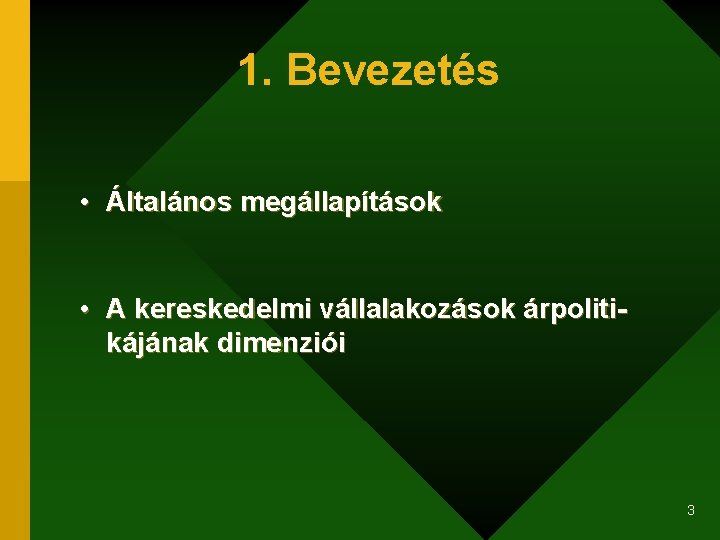 1. Bevezetés

• Általános megállapítások

• A kereskedelmi vállalakozások árpolitikájának dimenziói

3